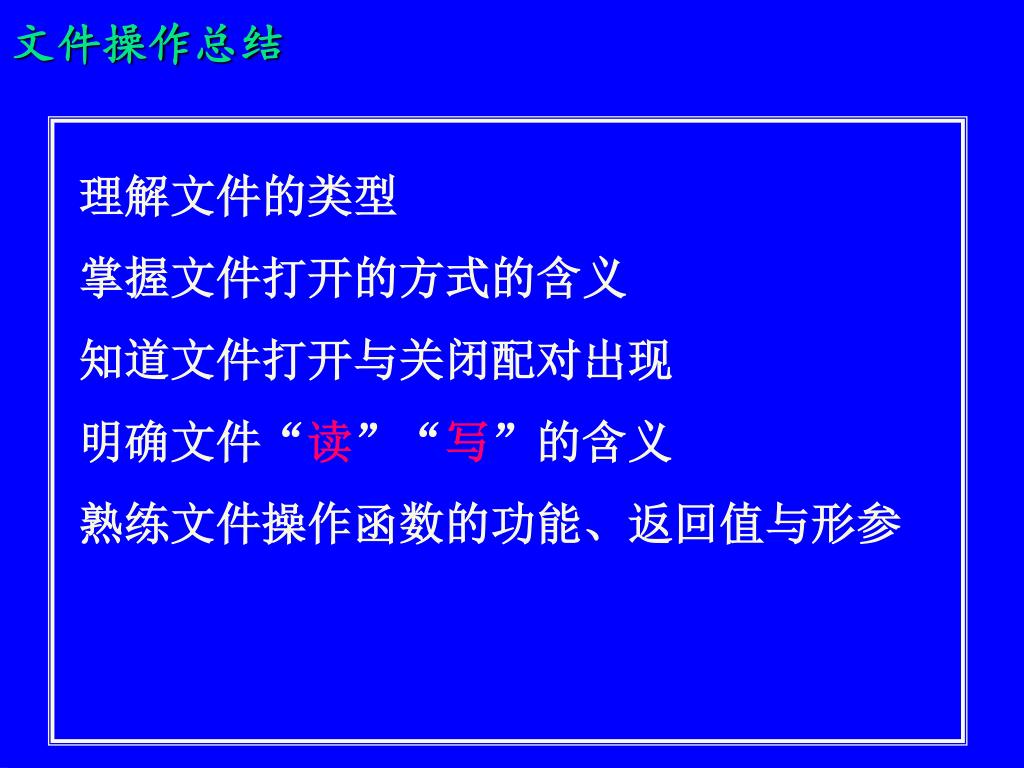 文件操作总结

理解文件的类型

掌握文件打开的方式的含义

知道文件打开与关闭配对出现

明确文件“读”“写”的含义

熟练文件操作函数的功能、返回值与形参